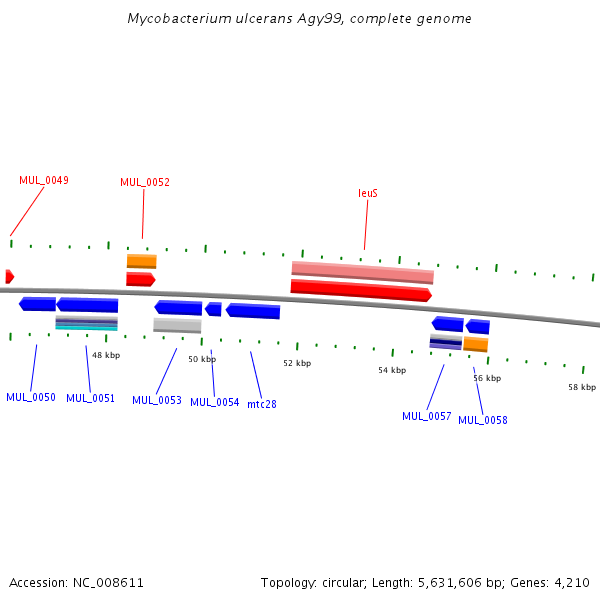 Mycobacterium ulcerans Agy99, complete genome

MUL_0049

MUL_0052

leuS

48 kbp

50 kbp

52 kbp

54 kbp

56 kbp

58 kbp

MUL_0050

MUL_0051

MUL_0053

MUL_0054

mtc28

MUL_0057

MUL_0058

Accession: NC_008611

Topology: circular; Length: 5,631,606 bp; Genes: 4,210